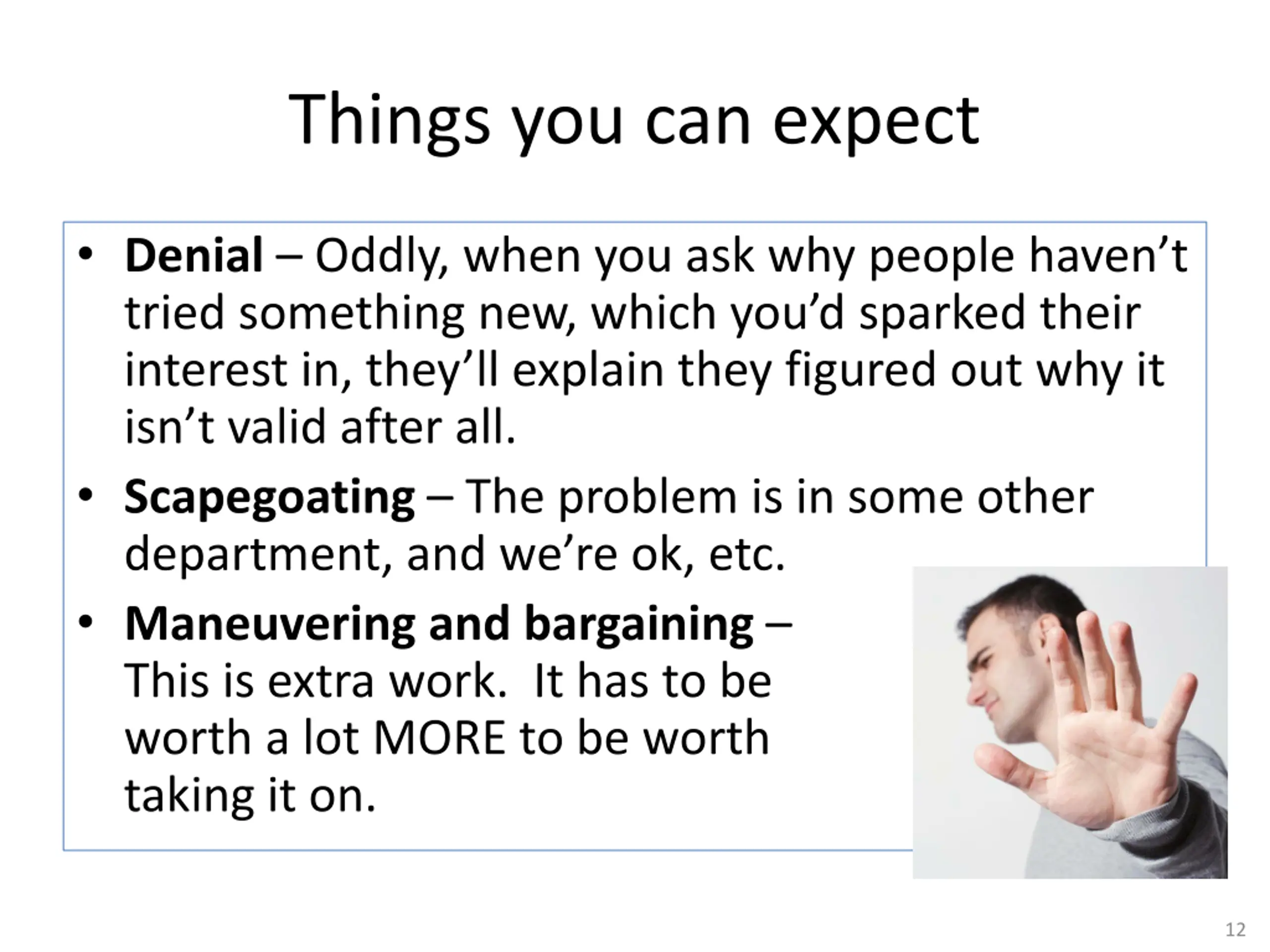 Things you can expect

• Denial – Oddly, when you ask why people haven’t tried something new, which you’d sparked their interest in, they’ll explain they figured out why it isn’t valid after all.

• Scapegoating – The problem is in some other department, and we’re ok, etc.

• Maneuvering and bargaining – This is extra work. It has to be worth a lot MORE to be worth taking it on.

12